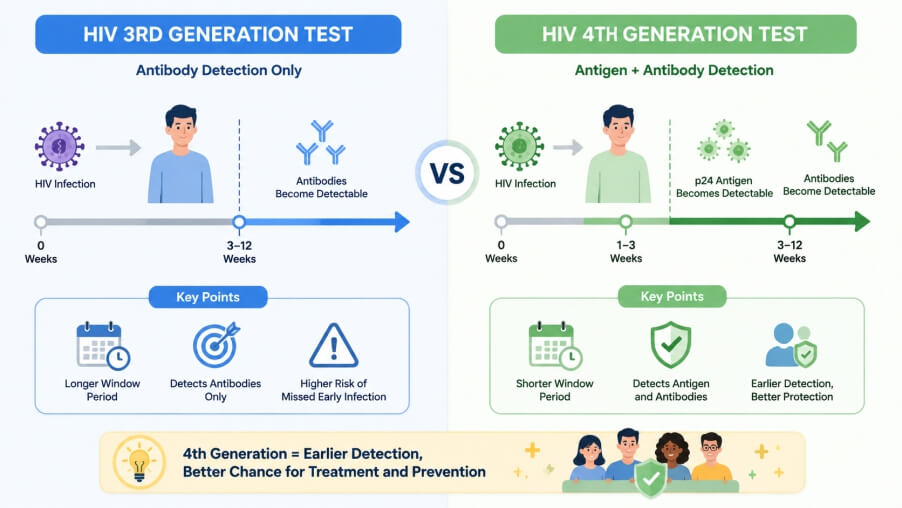 HIV 3RD GENERATION TEST

Antibody Detection Only

HIV Infection

Antibodies Become Detectable

0 Weeks

3–12 Weeks

Key Points

Longer Window Period

Detects Antibodies Only

Higher Risk of Missed Early Infection

VS

HIV 4TH GENERATION TEST

Antigen + Antibody Detection

HIV Infection

p24 Antigen Becomes Detectable

Antibodies Become Detectable

0 Weeks

1–3 Weeks

3–12 Weeks

Key Points

Shorter Window Period

Detects Antigen and Antibodies

Earlier Detection, Better Protection

4th Generation = Earlier Detection, Better Chance for Treatment and Prevention